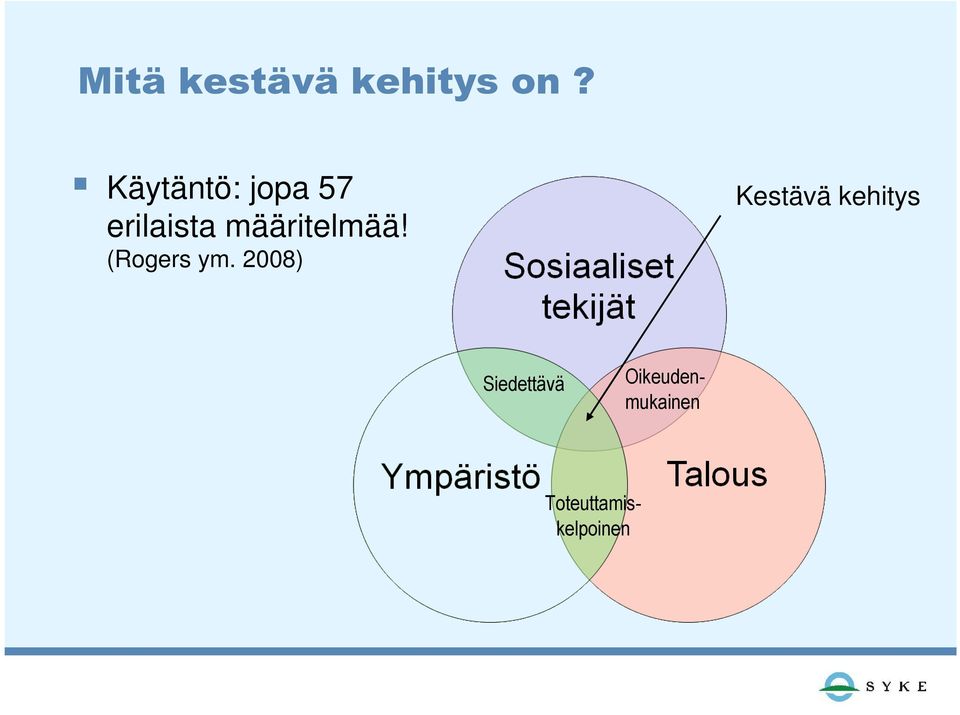 Mitä kestävä kehitys on ?

Käytäntö: jopa 57 erilaista määritelmää! (Rogers ym. 2008)

Kestävä kehitys

Sosiaaliset tekijät

Siedettävä

Oikeudenmukainen

Ympäristö

Talous

Toteuttamiskelpoinen

SYKE